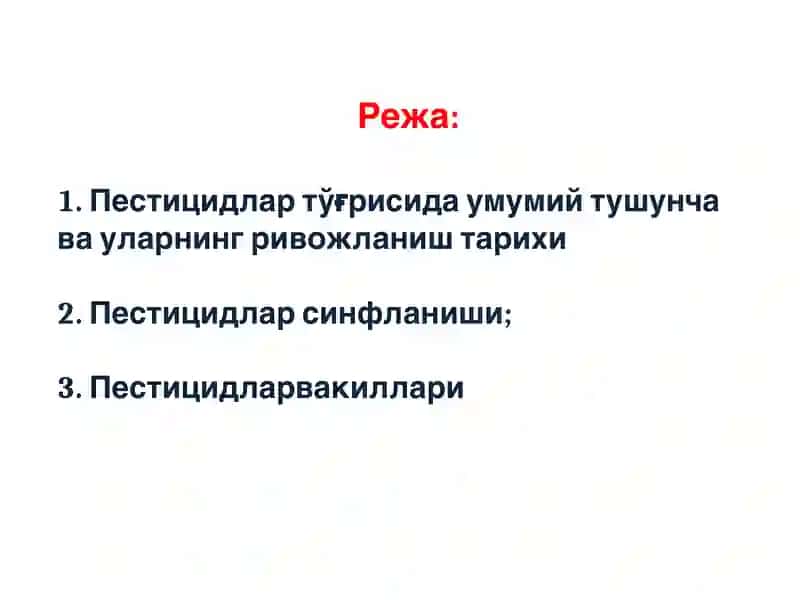 Режа:

1. Пестицидлар тўғрисида умумий тушунча ва уларнинг ривожланиш тарихи

2. Пестицидлар синфланиши;

3. Пестицидларвакиллари